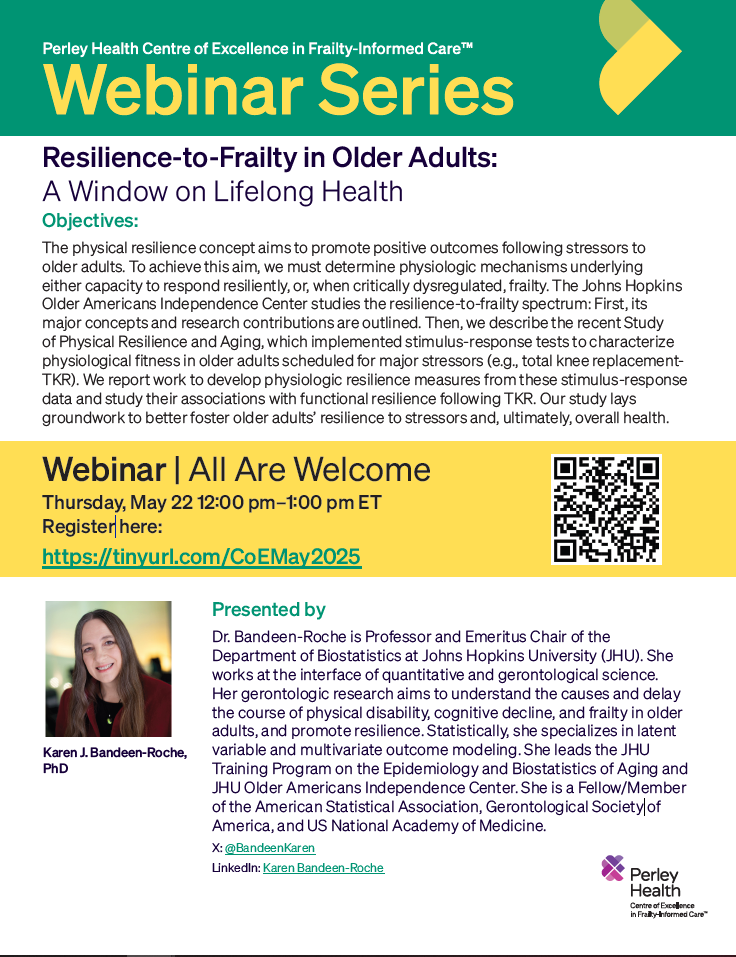 Perley Health Centre of Excellence in Frailty-Informed Care™
Webinar Series

Resilience-to-Frailty in Older Adults:
A Window on Lifelong Health

Objectives:
The physical resilience concept aims to promote positive outcomes following stressors to older adults. To achieve this aim, we must determine physiologic mechanisms underlying either capacity to respond resiliently, or, when critically dysregulated, frailty. The Johns Hopkins Older Americans Independence Center studies the resilience-to-frailty spectrum: First, its major concepts and research contributions are outlined. Then, we describe the recent Study of Physical Resilience and Aging, which implemented stimulus-response tests to characterize physiological fitness in older adults scheduled for major stressors (e.g., total knee replacement-TKR). We report work to develop physiologic resilience measures from these stimulus-response data and study their associations with functional resilience following TKR. Our study lays groundwork to better foster older adults' resilience to stressors and, ultimately, overall health.

Webinar | All Are Welcome
Thursday, May 22 12:00 pm–1:00 pm ET
Register here:
https://tinyurl.com/CoEMay2025

Karen J. Bandeen-Roche, PhD

Presented by
Dr. Bandeen-Roche is Professor and Emeritus Chair of the Department of Biostatistics at Johns Hopkins University (JHU). She works at the interface of quantitative and gerontological science. Her gerontologic research aims to understand the causes and delay the course of physical disability, cognitive decline, and frailty in older adults, and promote resilience. Statistically, she specializes in latent variable and multivariate outcome modeling. She leads the JHU Training Program on the Epidemiology and Biostatistics of Aging and JHU Older Americans Independence Center. She is a Fellow/Member of the American Statistical Association, Gerontological Society of America, and US National Academy of Medicine.

X: @BandeenKaren
LinkedIn: Karen Bandeen-Roche

Perley Health
Centre of Excellence in Frailty-Informed Care™